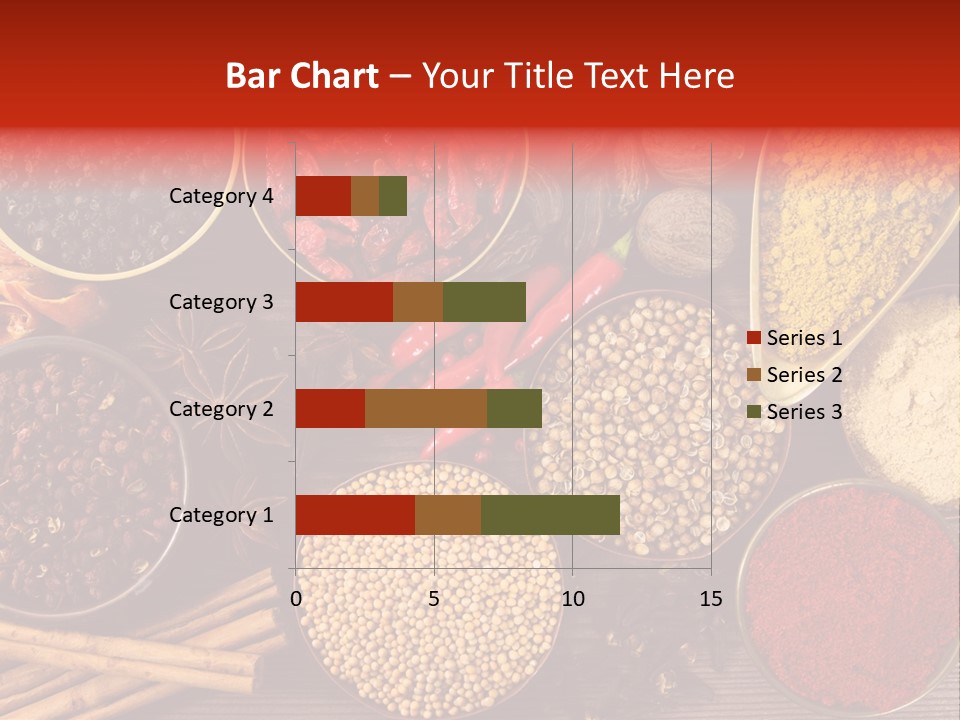 Bar Chart – Your Title Text Here

Category 4
Category 3
Category 2
Category 1

0
5
10
15

Series 1
Series 2
Series 3